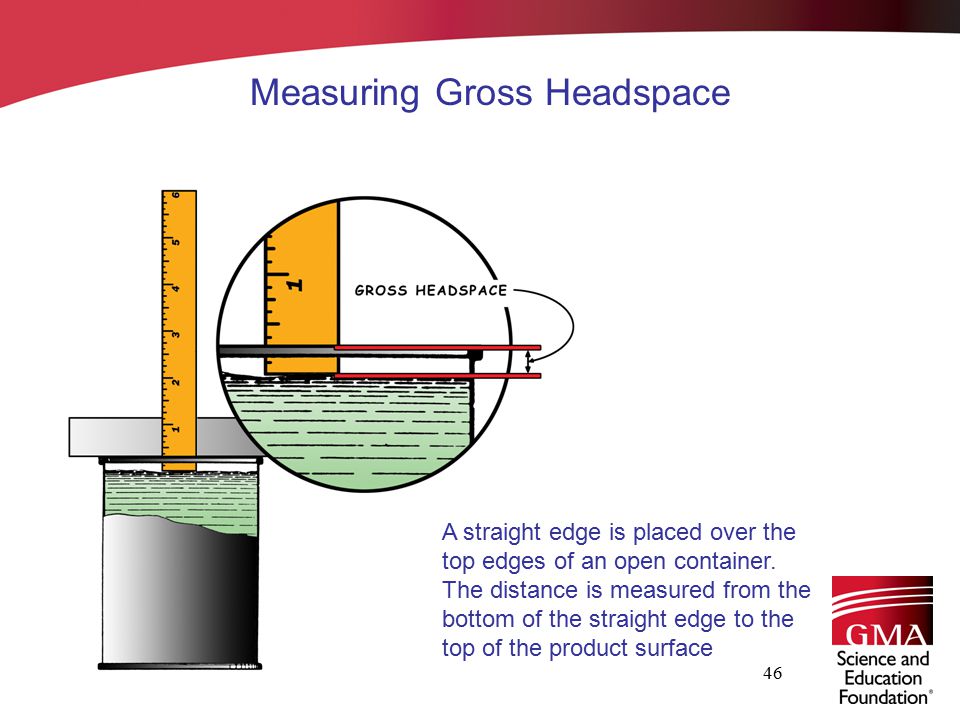 Measuring Gross Headspace

6
5
4
3
2
1

1

GROSS HEADSPACE

A straight edge is placed over the top edges of an open container. The distance is measured from the bottom of the straight edge to the top of the product surface

46

GMA
Science and Education Foundation®